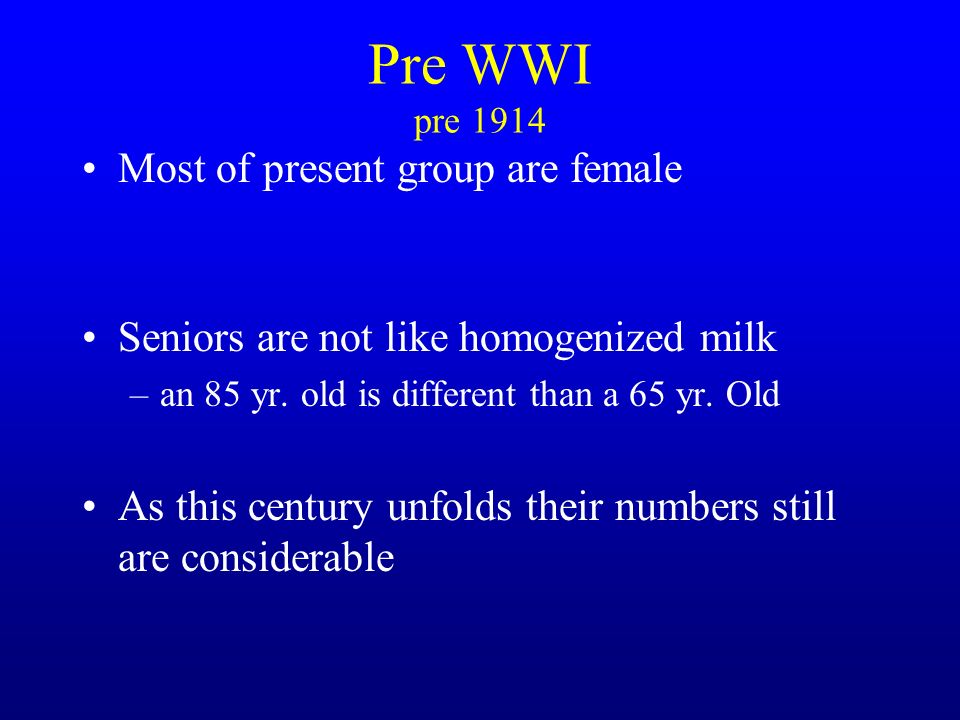 Pre WWI
pre 1914

• Most of present group are female

• Seniors are not like homogenized milk
– an 85 yr. old is different than a 65 yr. Old

• As this century unfolds their numbers still are considerable